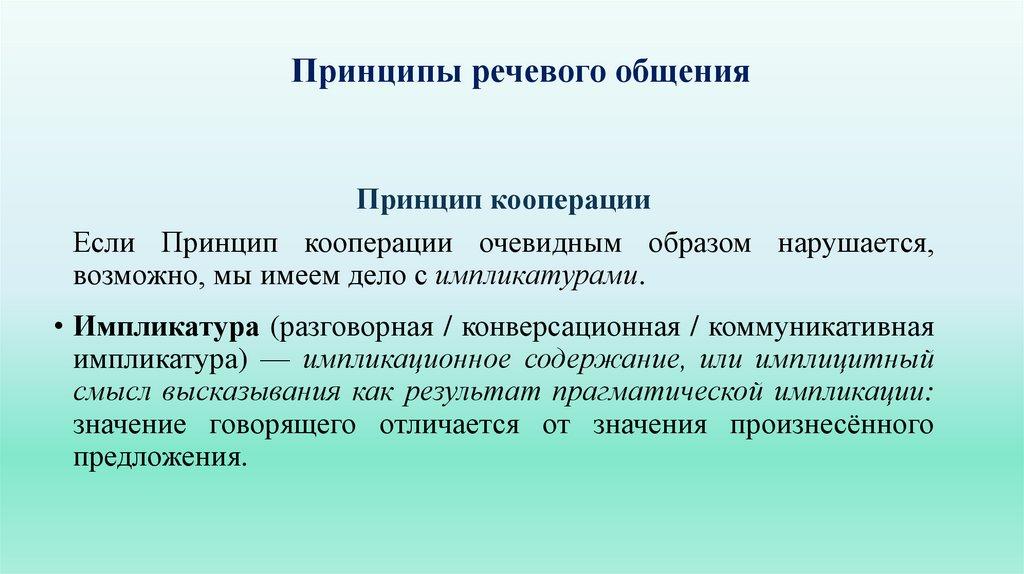 Принципы речевого общения

Принцип кооперации

Если Принцип кооперации очевидным образом нарушается, возможно, мы имеем дело с импликатурами.

• Импликатура (разговорная / конверсационная / коммуникативная импликатура) — импликационное содержание, или имплицитный смысл высказывания как результат прагматической импликации: значение говорящего отличается от значения произнесённого предложения.